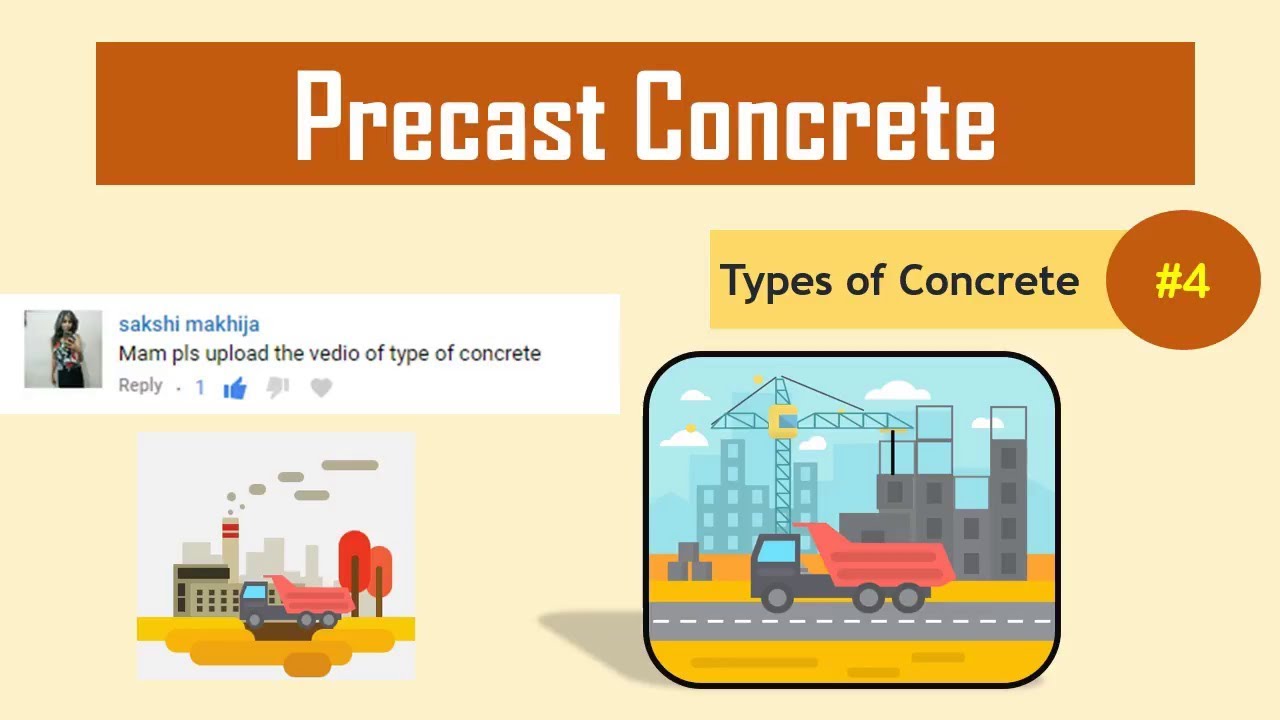 Precast Concrete

Types of Concrete #4

sakshi makhija
Mam pls upload the vedio of type of concrete
Reply · 1